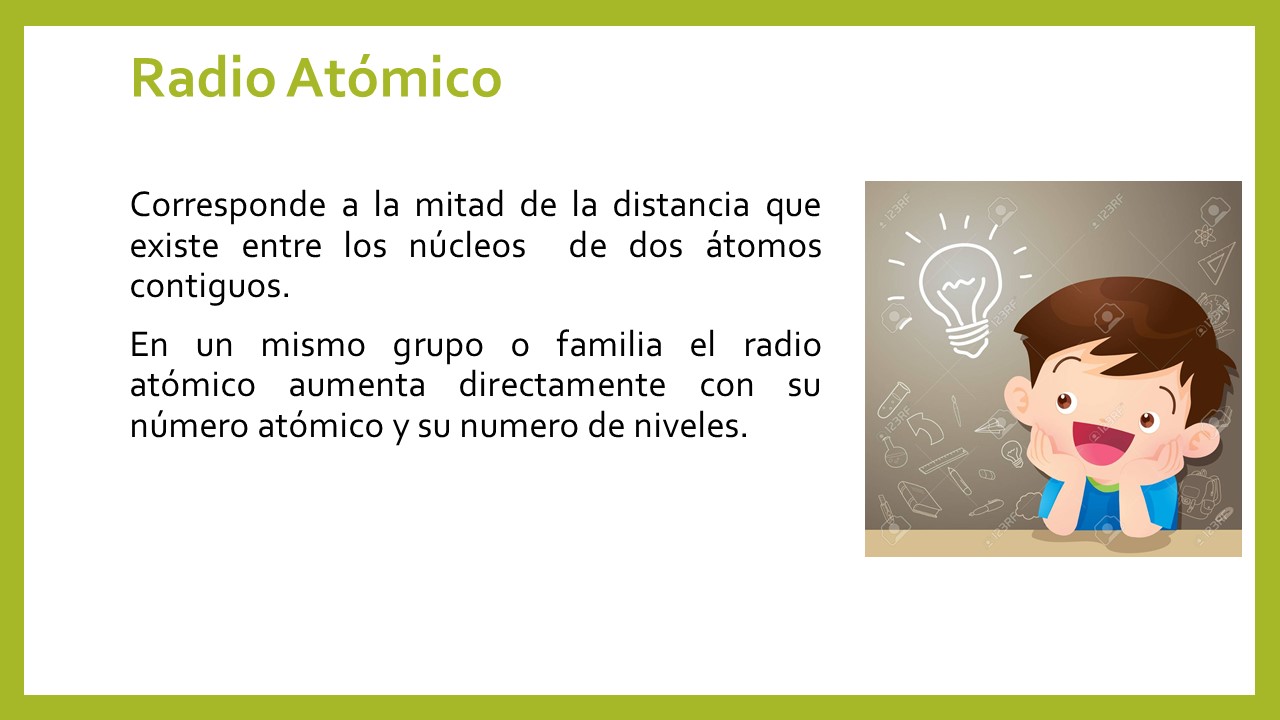 Radio Atómico

Corresponde a la mitad de la distancia que existe entre los núcleos de dos átomos contiguos.

En un mismo grupo o familia el radio atómico aumenta directamente con su número atómico y su numero de niveles.

123RF